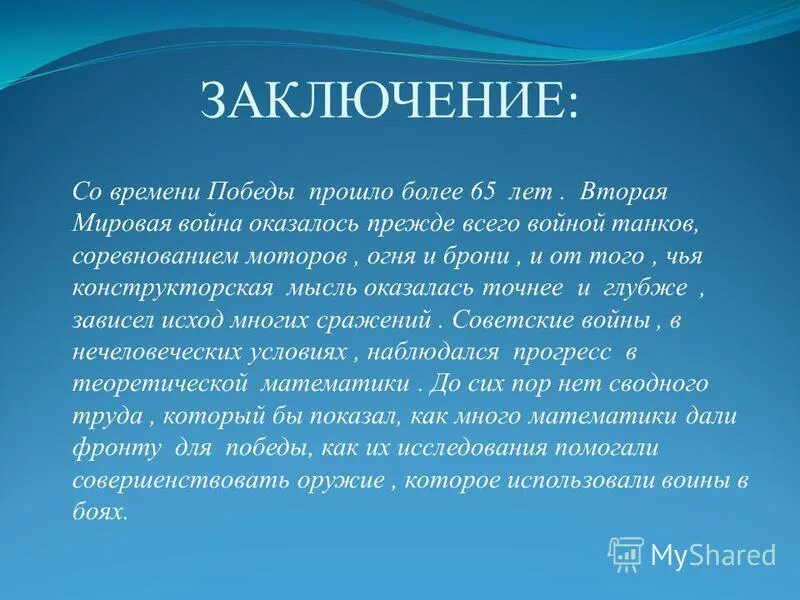 ЗАКЛЮЧЕНИЕ:

Со времени Победы прошло более 65 лет . Вторая Мировая война оказалось прежде всего войной танков, соревнованием моторов , огня и брони , и от того , чья конструкторская мысль оказалась точнее и глубже , зависел исход многих сражений . Советские войны , в нечеловеческих условиях , наблюдался прогресс в теоретической математики . До сих пор нет сводного труда , который бы показал, как много математики дали фронту для победы, как их исследования помогали совершенствовать оружие , которое использовали воины в боях.

MyShared